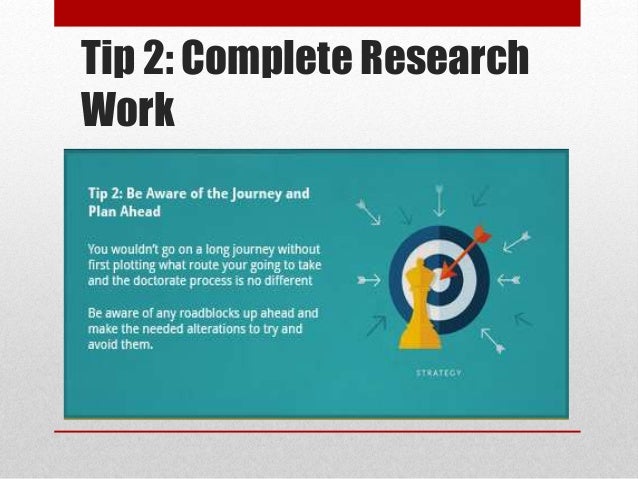 Tip 2: Complete Research Work

Tip 2: Be Aware of the Journey and Plan Ahead

You wouldn't go on a long journey without first plotting what route your going to take and the doctorate process is no different

Be aware of any roadblocks up ahead and make the needed alterations to try and avoid them.

STRATEGY